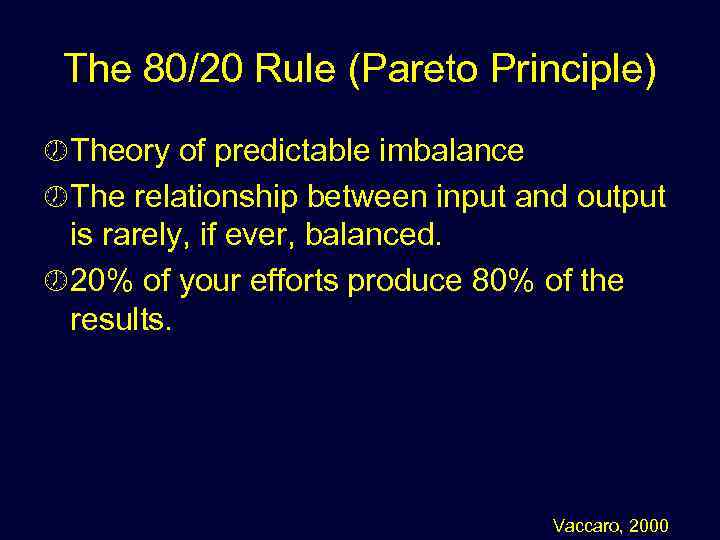 The 80/20 Rule (Pareto Principle)

Theory of predictable imbalance

The relationship between input and output is rarely, if ever, balanced.

20% of your efforts produce 80% of the results.

Vaccaro, 2000